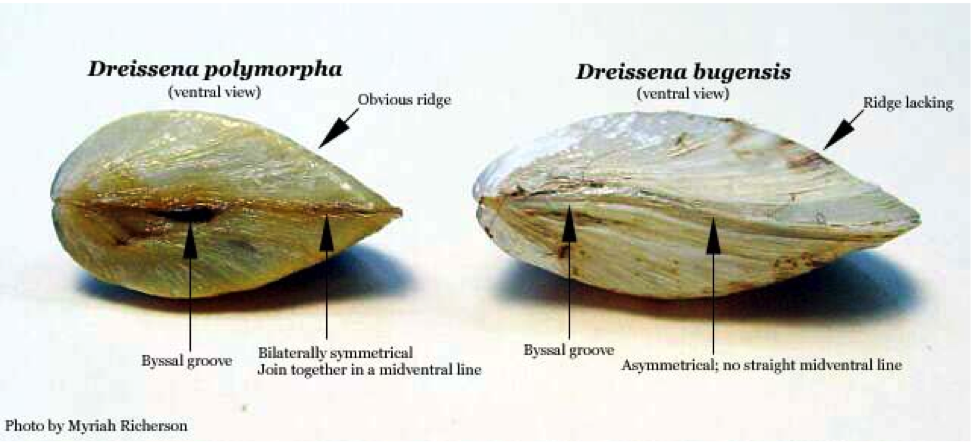 Dreissena polymorpha
(ventral view)

Obvious ridge

Byssal groove

Bilaterally symmetrical
Join together in a midventral line

Dreissena bugensis
(ventral view)

Ridge lacking

Byssal groove

Asymmetrical; no straight midventral line

Photo by Myriah Richerson